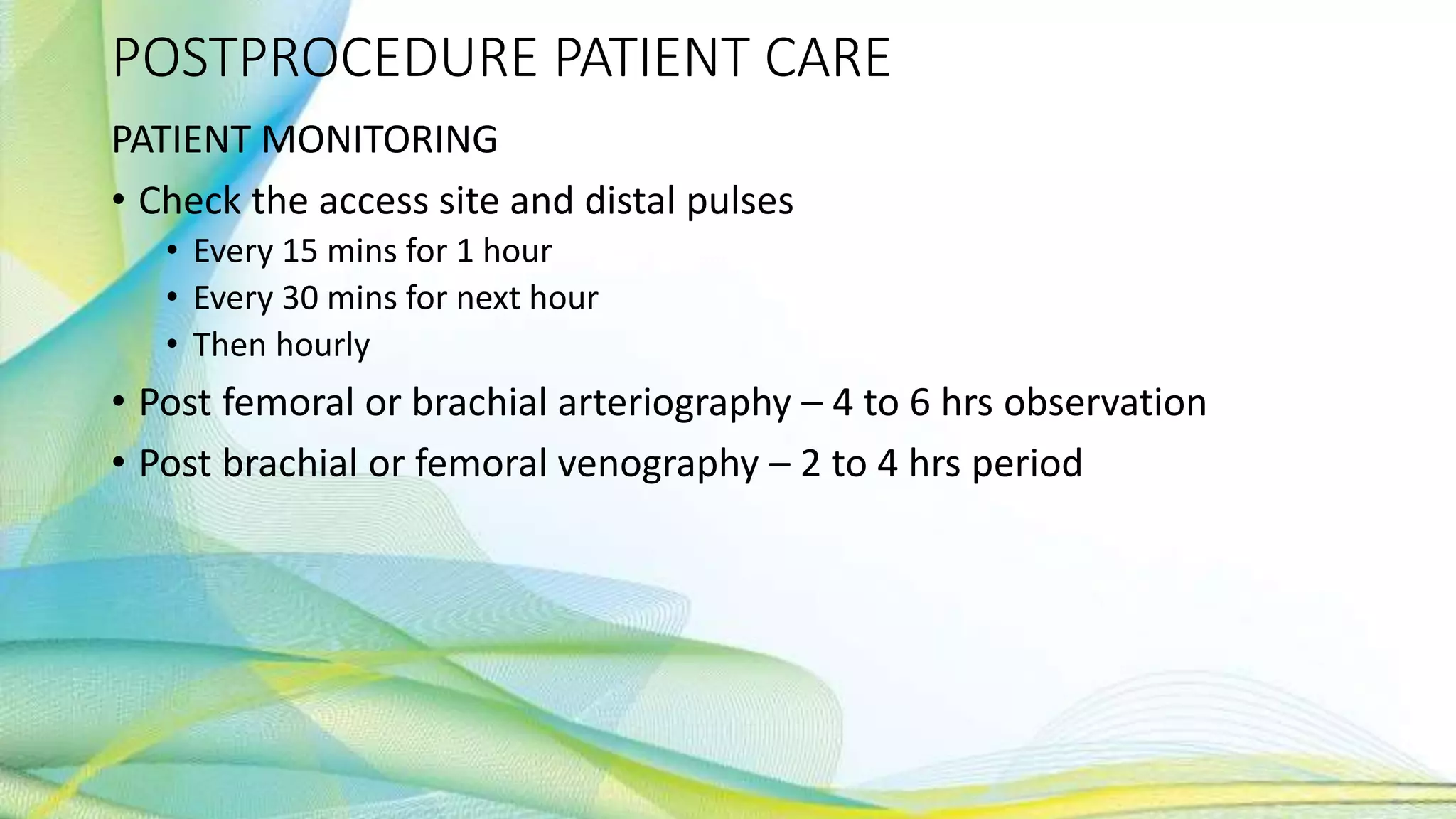 POSTPROCEDURE PATIENT CARE

PATIENT MONITORING

• Check the access site and distal pulses
  • Every 15 mins for 1 hour
  • Every 30 mins for next hour
  • Then hourly
• Post femoral or brachial arteriography – 4 to 6 hrs observation
• Post brachial or femoral venography – 2 to 4 hrs period